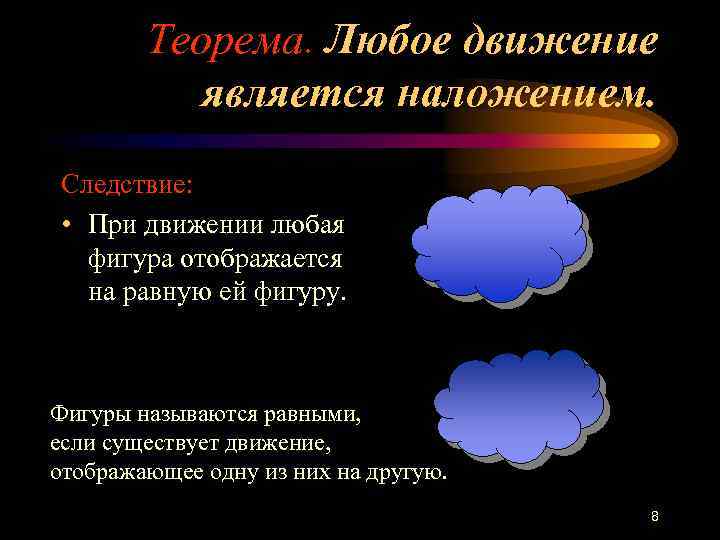 Теорема. Любое движение является наложением.

Следствие:

• При движении любая фигура отображается на равную ей фигуру.

Фигуры называются равными, если существует движение, отображающее одну из них на другую.

8